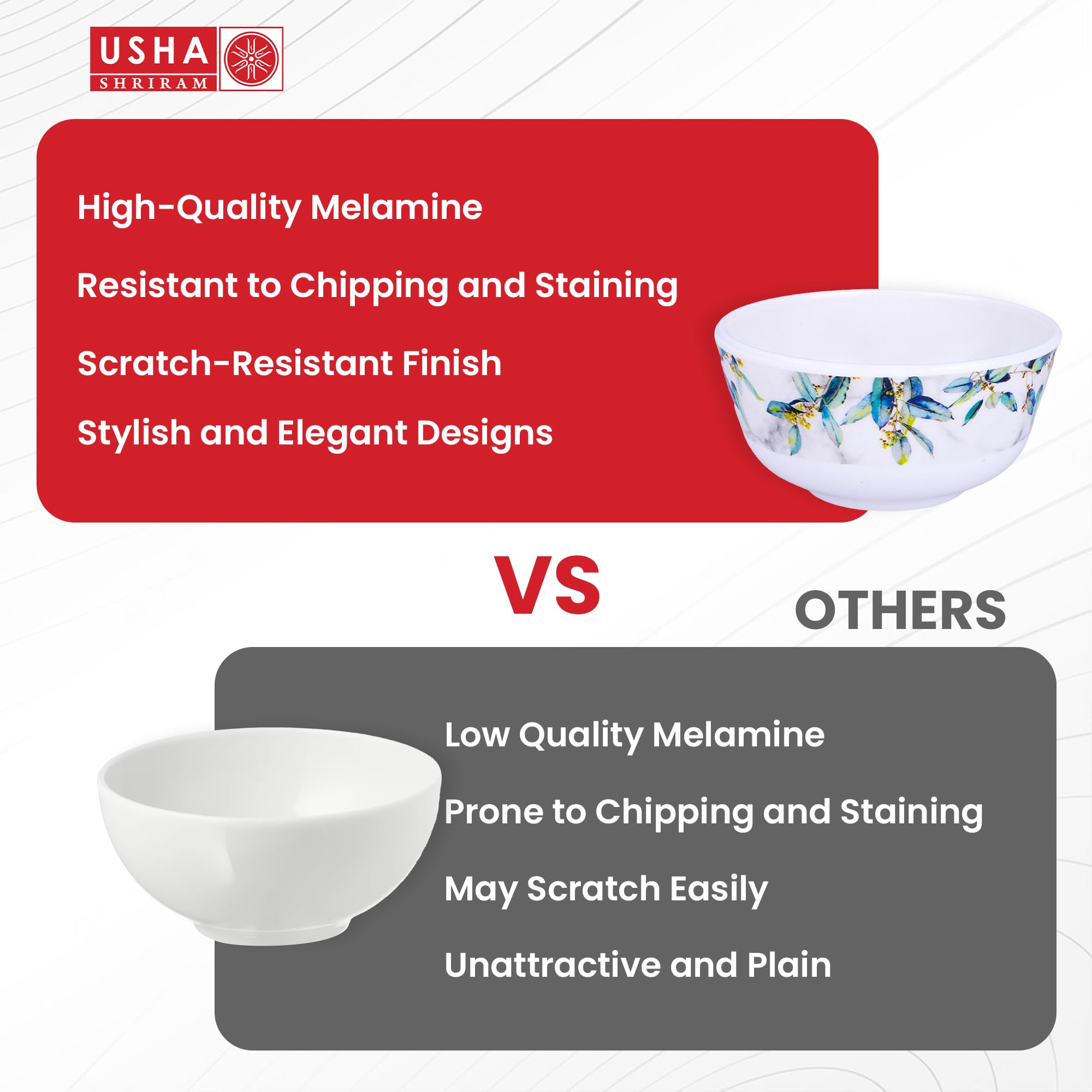 USHA
SHRIRAM

High-Quality Melamine

Resistant to Chipping and Staining

Scratch-Resistant Finish

Stylish and Elegant Designs

VS

OTHERS

Low Quality Melamine

Prone to Chipping and Staining

May Scratch Easily

Unattractive and Plain